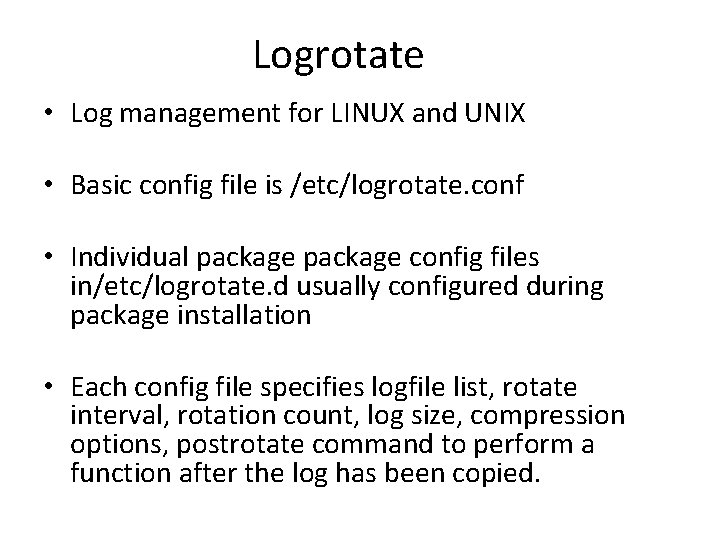 Logrotate

• Log management for LINUX and UNIX

• Basic config file is /etc/logrotate.conf

• Individual package package config files in/etc/logrotate.d usually configured during package installation

• Each config file specifies logfile list, rotate interval, rotation count, log size, compression options, postrotate command to perform a function after the log has been copied.